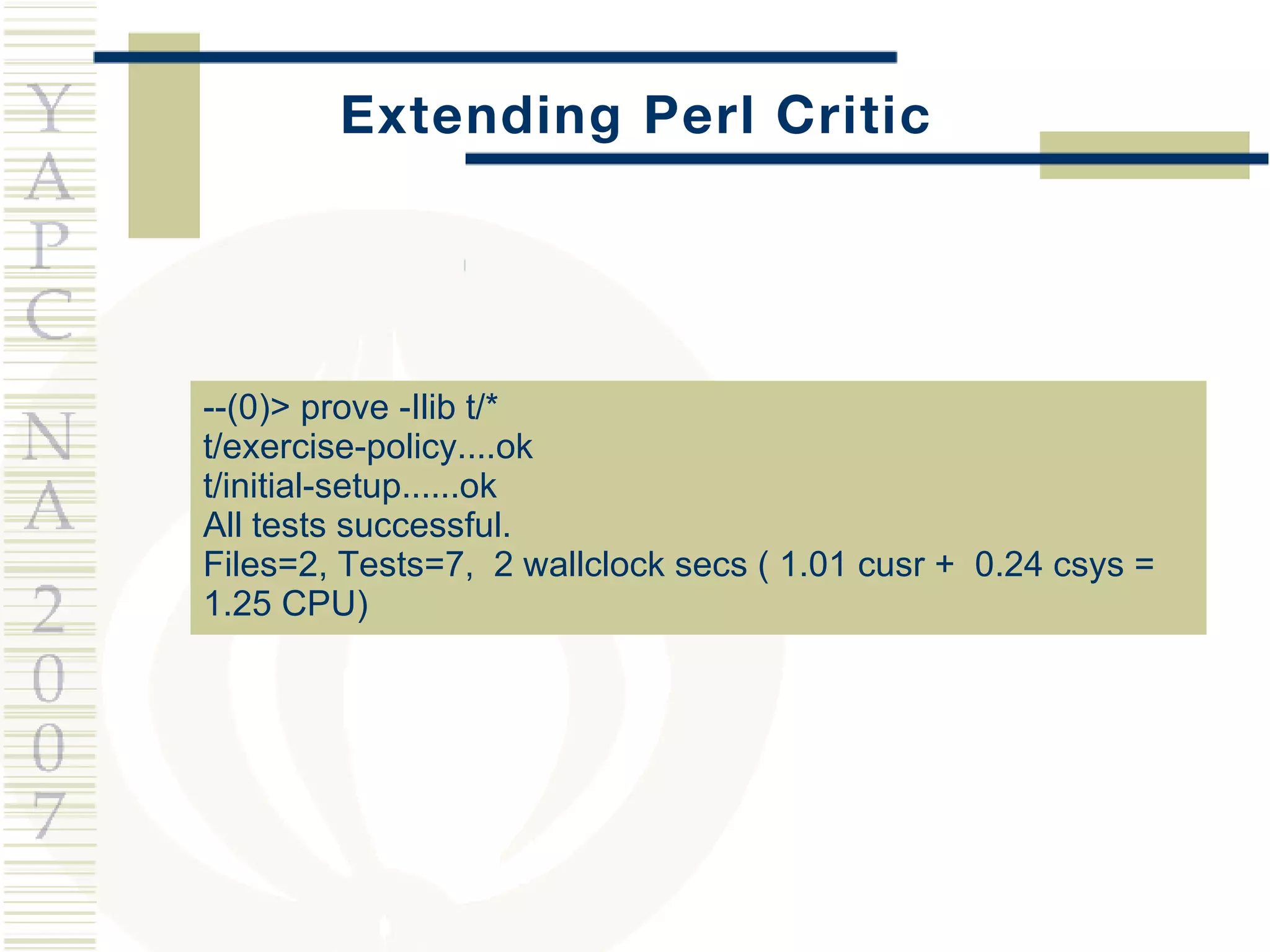 YAPC NA 2007

Extending Perl Critic

--(0)> prove -Ilib t/*
t/exercise-policy....ok
t/initial-setup......ok
All tests successful.
Files=2, Tests=7,  2 wallclock secs ( 1.01 cusr +  0.24 csys = 1.25 CPU)